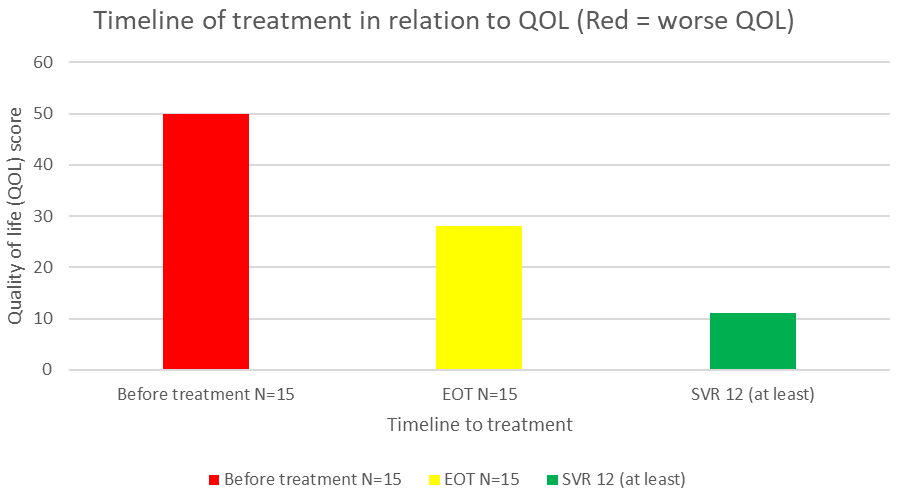 Timeline of treatment in relation to QOL (Red = worse QOL)

Quality of life (QOL) score

60
50
40
30
20
10
0

Before treatment N=15
EOT N=15
SVR 12 (at least)

Timeline to treatment

Before treatment N=15
EOT N=15
SVR 12 (at least)